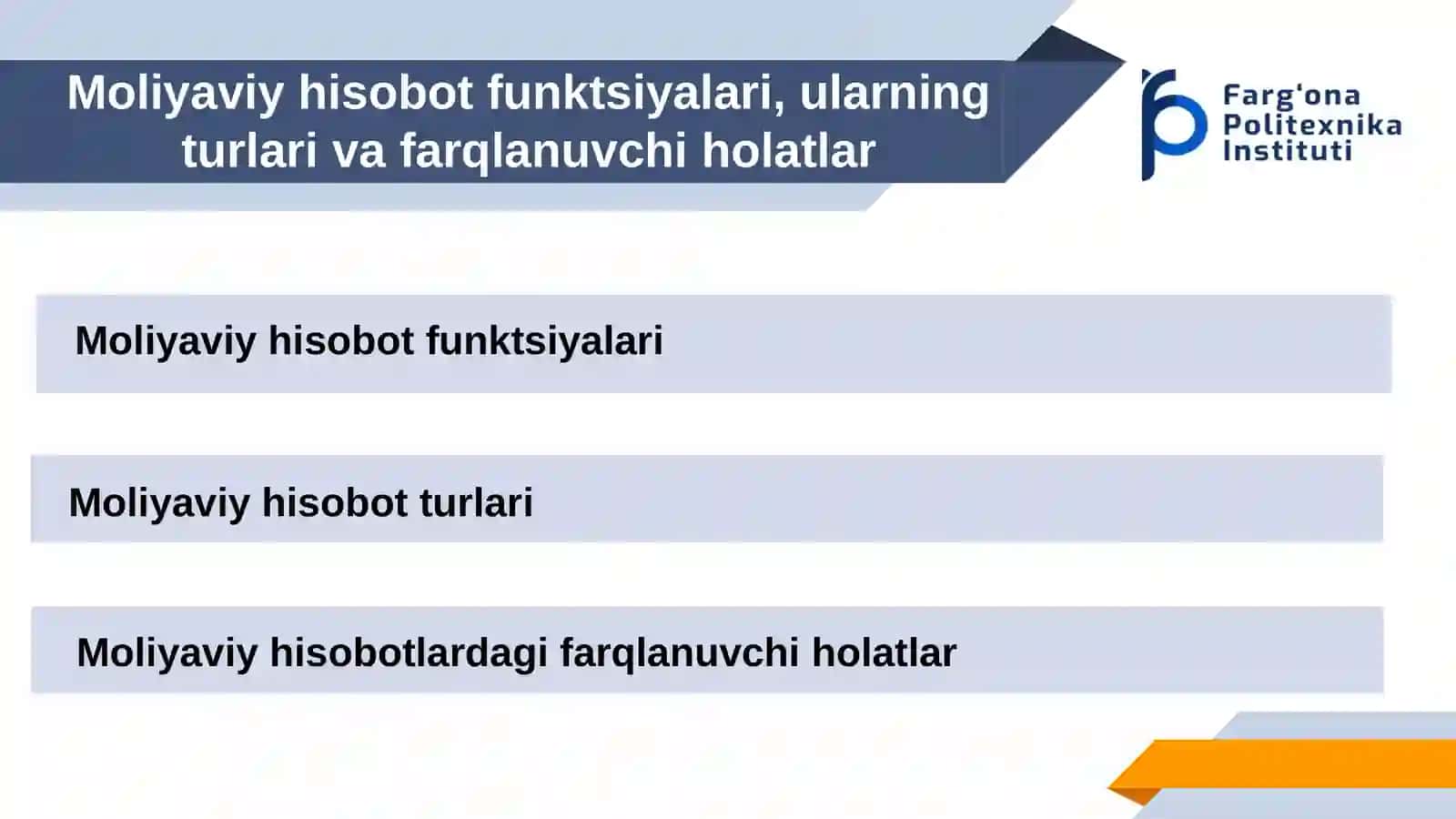 Moliyaviy hisobot funktsiyalari, ularning turlari va farqlanuvchi holatlar

Farg'ona Politexnika Instituti

Moliyaviy hisobot funktsiyalari

Moliyaviy hisobot turlari

Moliyaviy hisobotlardagi farqlanuvchi holatlar